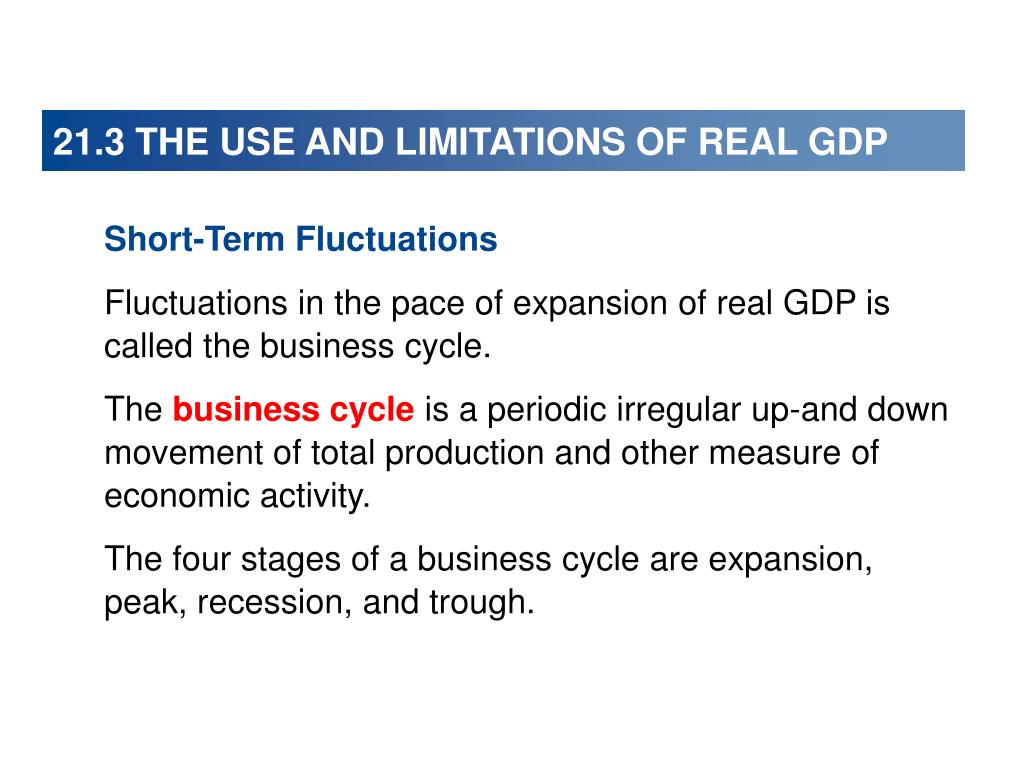 21.3 THE USE AND LIMITATIONS OF REAL GDP

Short-Term Fluctuations

Fluctuations in the pace of expansion of real GDP is called the business cycle.

The business cycle is a periodic irregular up-and down movement of total production and other measure of economic activity.

The four stages of a business cycle are expansion, peak, recession, and trough.